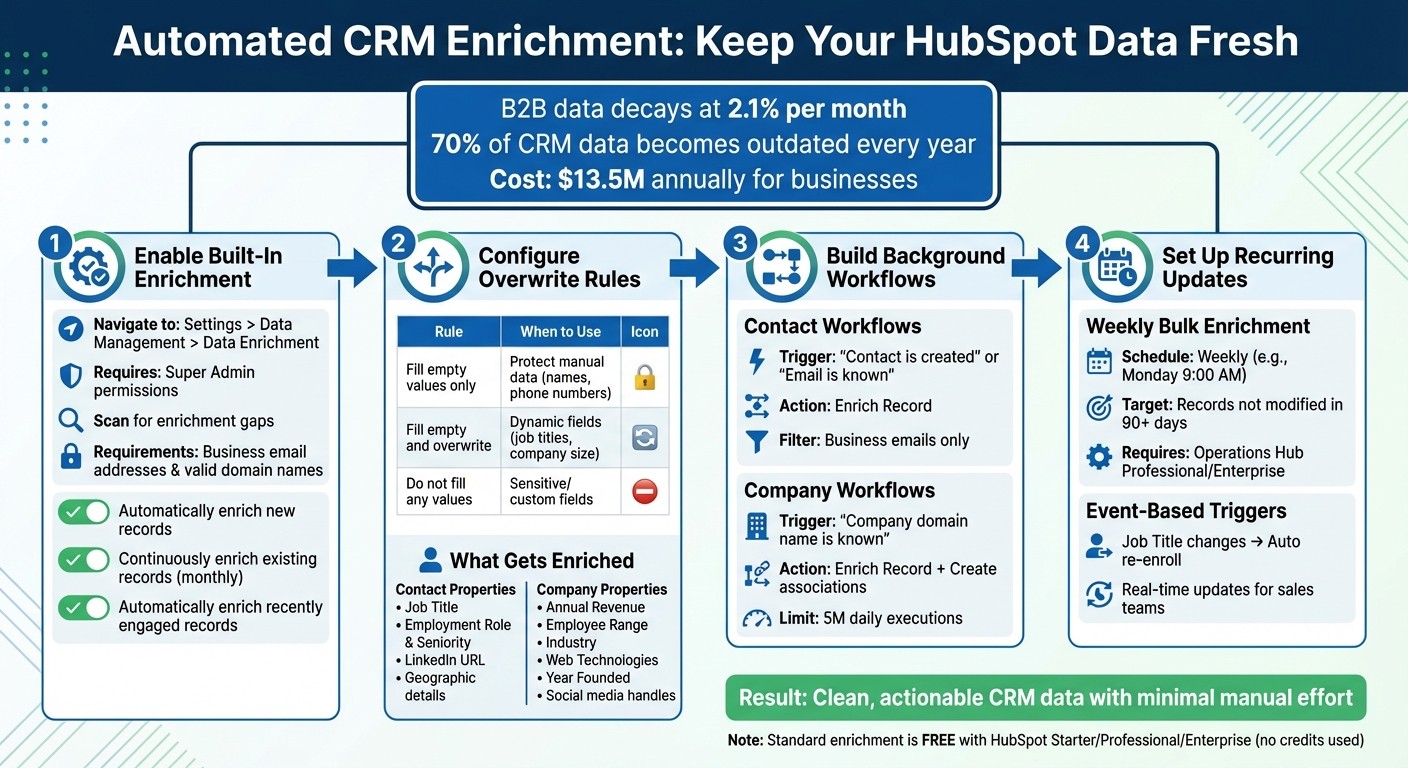 Automated CRM Enrichment: Keep Your HubSpot Data Fresh

B2B data decays at 2.1% per month
70% of CRM data becomes outdated every year
Cost: $13.5M annually for businesses

1 Enable Built-In Enrichment

Navigate to: Settings > Data Management > Data Enrichment

Requires: Super Admin permissions

Scan for enrichment gaps

Requirements: Business email addresses & valid domain names

Automatically enrich new records

Continuously enrich existing records (monthly)

Automatically enrich recently engaged records

2 Configure Overwrite Rules

| Rule | When to Use | Icon |
|---|---|---|
| Fill empty values only | Protect manual data (names, phone numbers) | |
| Fill empty and overwrite | Dynamic fields (job titles, company size) | |
| Do not fill any values | Sensitive/ custom fields | |

What Gets Enriched

Contact Properties
• Job Title
• Employment Role & Seniority
• LinkedIn URL
• Geographic details

Company Properties
• Annual Revenue
• Employee Range
• Industry
• Web Technologies
• Year Founded
• Social media handles

3 Build Background Workflows

Contact Workflows

Trigger: "Contact is created" or "Email is known"

Action: Enrich Record

Filter: Business emails only

Company Workflows

Trigger: "Company domain name is known"

Action: Enrich Record + Create associations

Limit: 5M daily executions

4 Set Up Recurring Updates

Weekly Bulk Enrichment

Schedule: Weekly (e.g., Monday 9:00 AM)

Target: Records not modified in 90+ days

Requires: Operations Hub Professional/Enterprise

Event-Based Triggers

Job Title changes → Auto re-enroll

Real-time updates for sales teams

Result: Clean, actionable CRM data with minimal manual effort

Note: Standard enrichment is FREE with HubSpot Starter/Professional/Enterprise (no credits used)